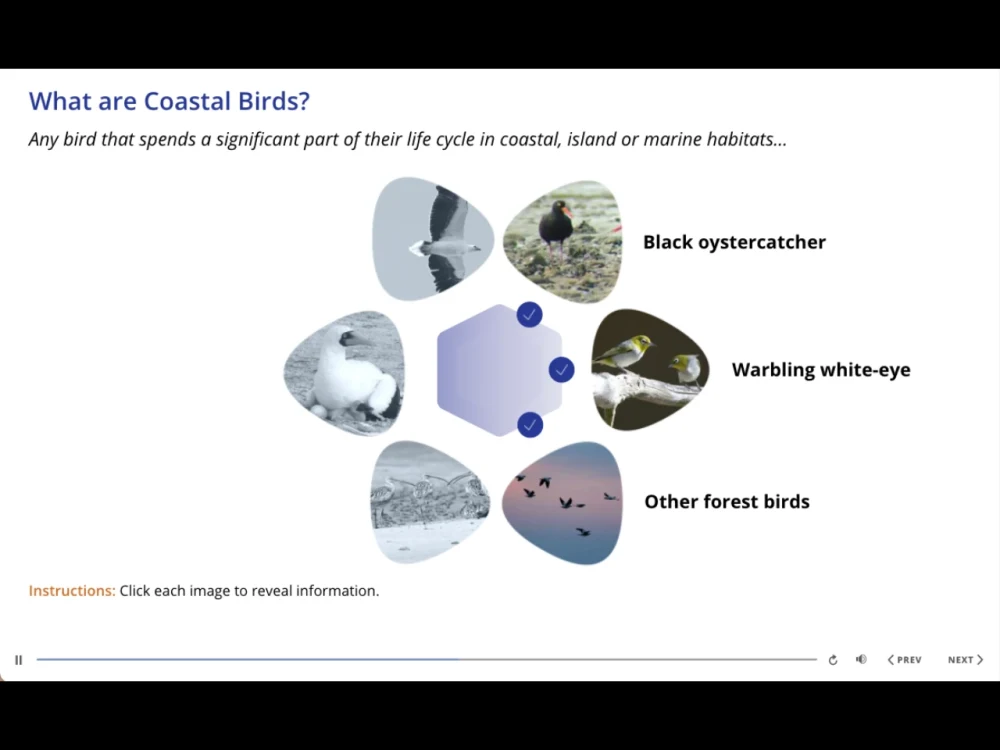 What are Coastal Birds?

Any bird that spends a significant part of their life cycle in coastal, island or marine habitats...

Black oystercatcher

Warbling white-eye

Other forest birds

Instructions: Click each image to reveal information.

PREV

NEXT